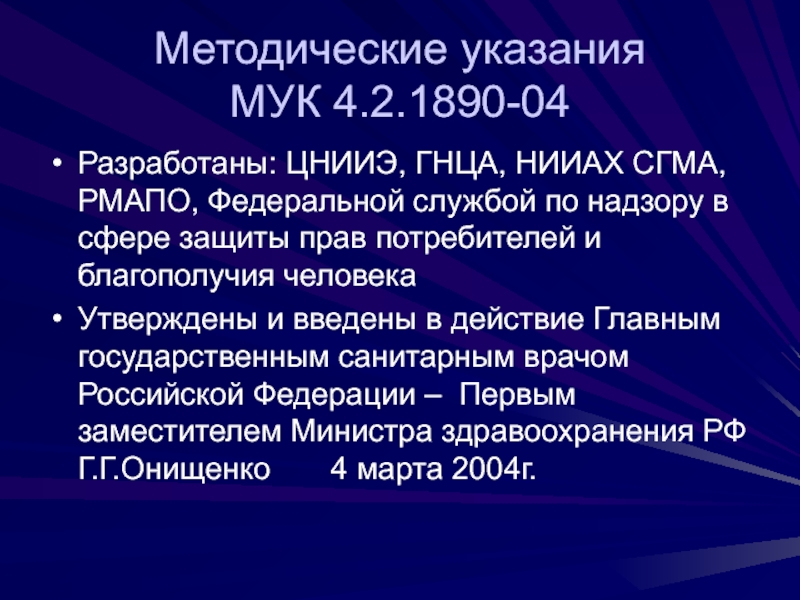 Методические указания
МУК 4.2.1890-04

• Разработаны: ЦНИИЭ, ГНЦА, НИИАХ СГМА, РМАПО, Федеральной службой по надзору в сфере защиты прав потребителей и благополучия человека

• Утверждены и введены в действие Главным государственным санитарным врачом Российской Федерации – Первым заместителем Министра здравоохранения РФ Г.Г.Онищенко 4 марта 2004г.